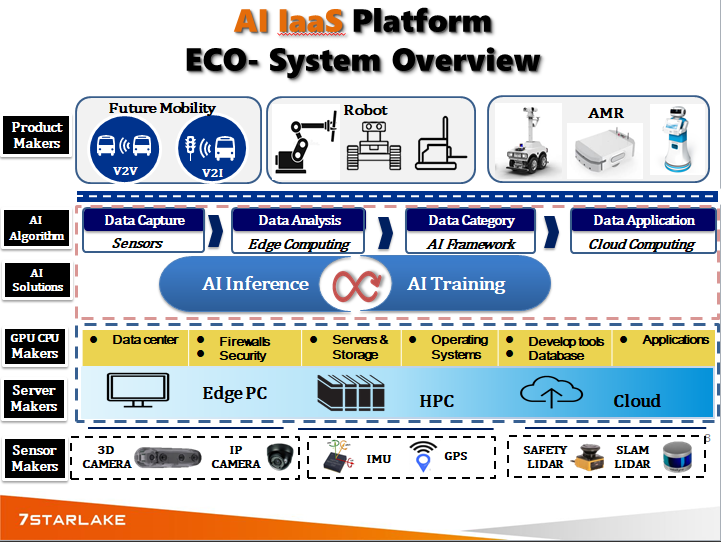 AI IaaS Platform
ECO- System Overview

Product Makers

Future Mobility
V2V
V2I

Robot

AMR

AI Algorithm

Data Capture
Sensors

Data Analysis
Edge Computing

Data Category
AI Framework

Data Application
Cloud Computing

AI Solutions

AI Inference
AI Training

GPU CPU Makers

- Data center
- Firewalls
- Security
- Servers & Storage
- Operating Systems
- Develop tools
- Database
- Applications

Server Makers

Edge PC
HPC
Cloud

Sensor Makers

3D CAMERA
IP CAMERA
IMU
GPS
SAFETY LIDAR
SLAM LIDAR

8

7STARLAKE